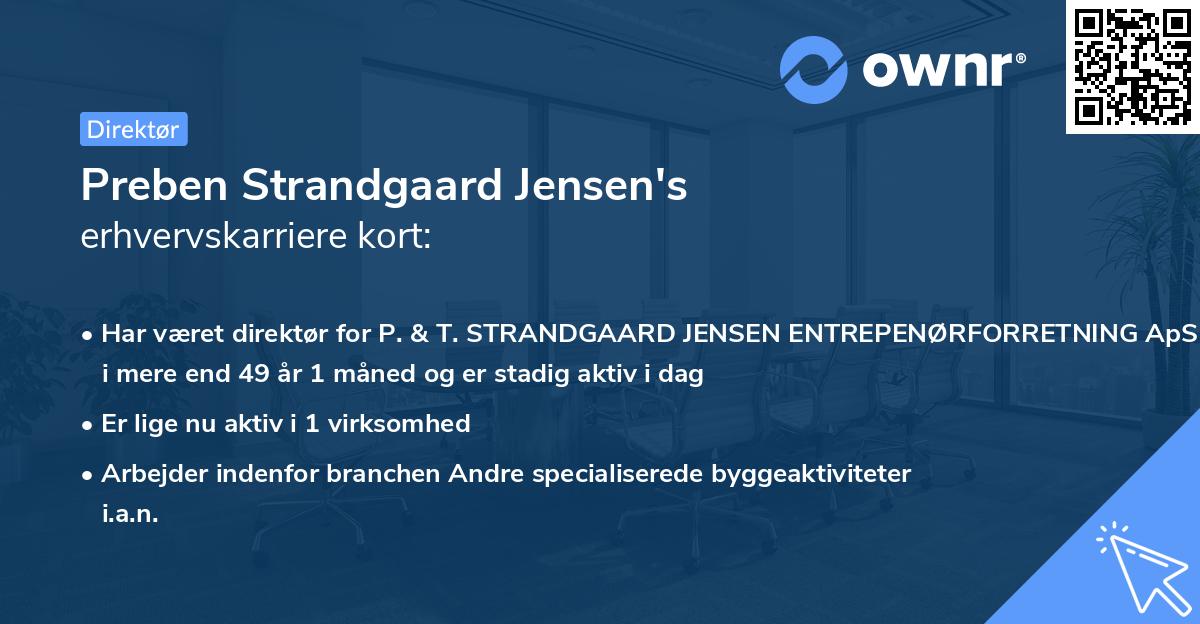 ownr®

Direktør

Preben Strandgaard Jensen's
erhvervskarriere kort:

• Har været direktør for P. & T. STRANDGAARD JENSEN ENTREPENØRFORRETNING ApS i mere end 49 år 1 måned og er stadig aktiv i dag

• Er lige nu aktiv i 1 virksomhed

• Arbejder indenfor branchen Andre specialiserede byggeaktiviteter i.a.n.